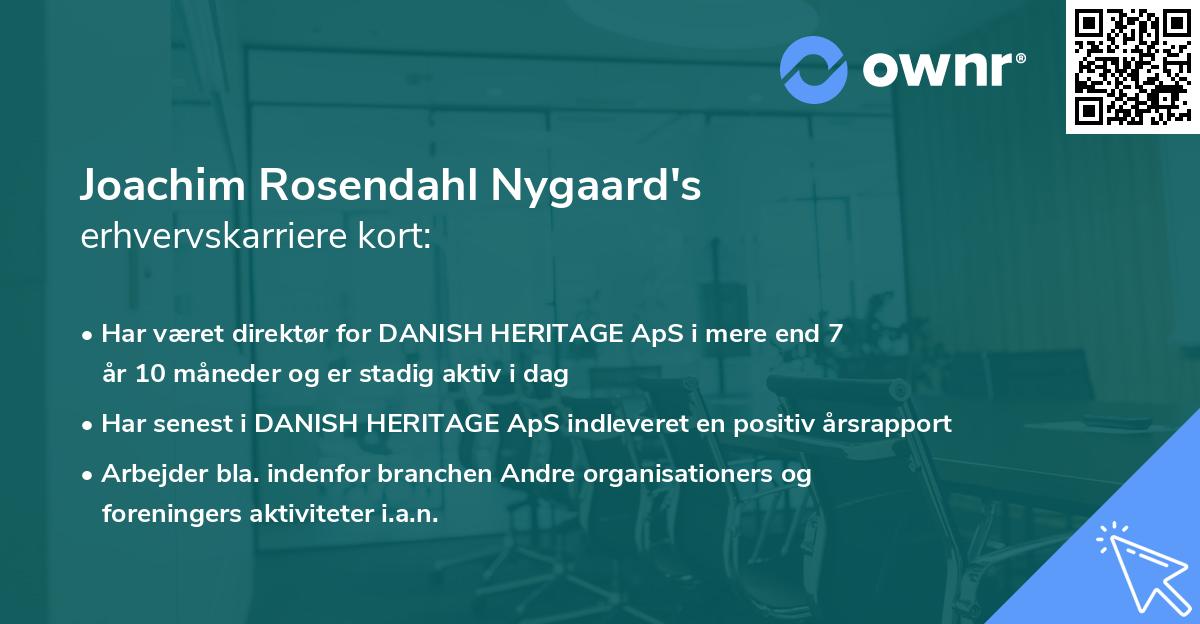 ownr®

Joachim Rosendahl Nygaard's
erhvervskarriere kort:

• Har været direktør for DANISH HERITAGE ApS i mere end 7 år 10 måneder og er stadig aktiv i dag

• Har senest i DANISH HERITAGE ApS indleveret en positiv årsrapport

• Arbejder bla. indenfor branchen Andre organisationers og foreningers aktiviteter i.a.n.